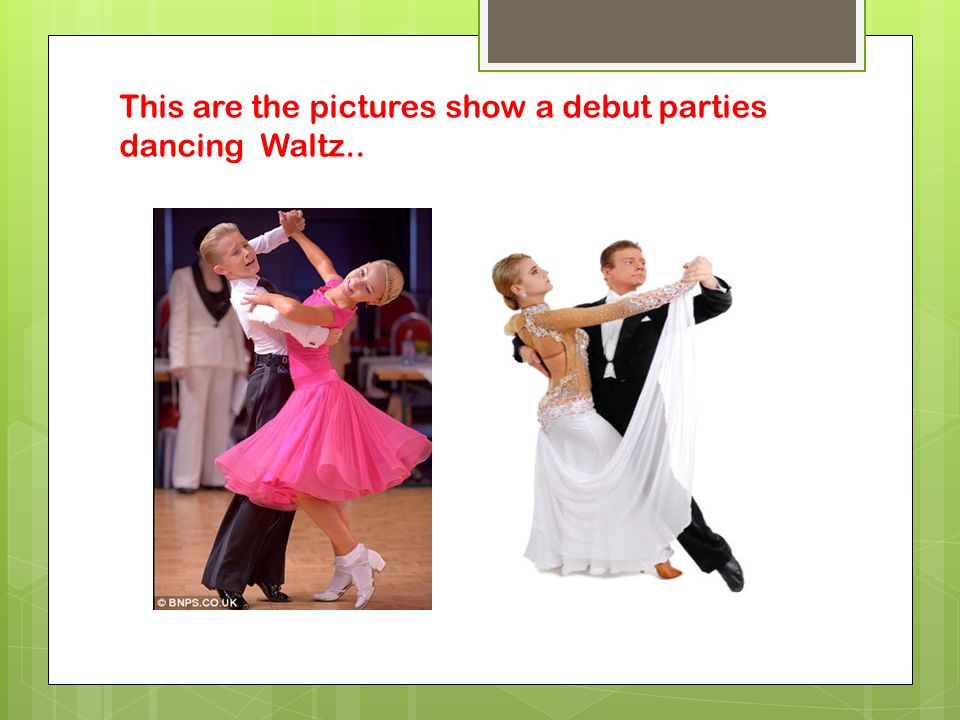 This are the pictures show a debut parties dancing  Waltz..

© BNPS.CO.UK